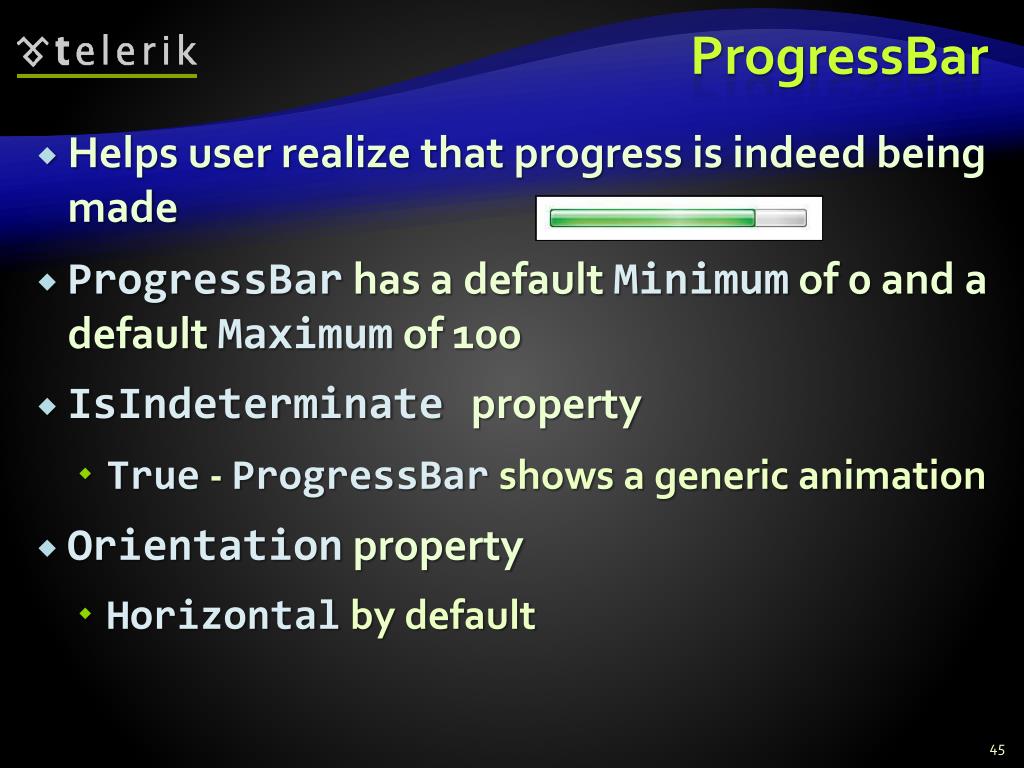 telerik

ProgressBar

Helps user realize that progress is indeed being made

ProgressBar has a default Minimum of 0 and a default Maximum of 100

IsIndeterminate property

True - ProgressBar shows a generic animation

Orientation property

Horizontal by default

45